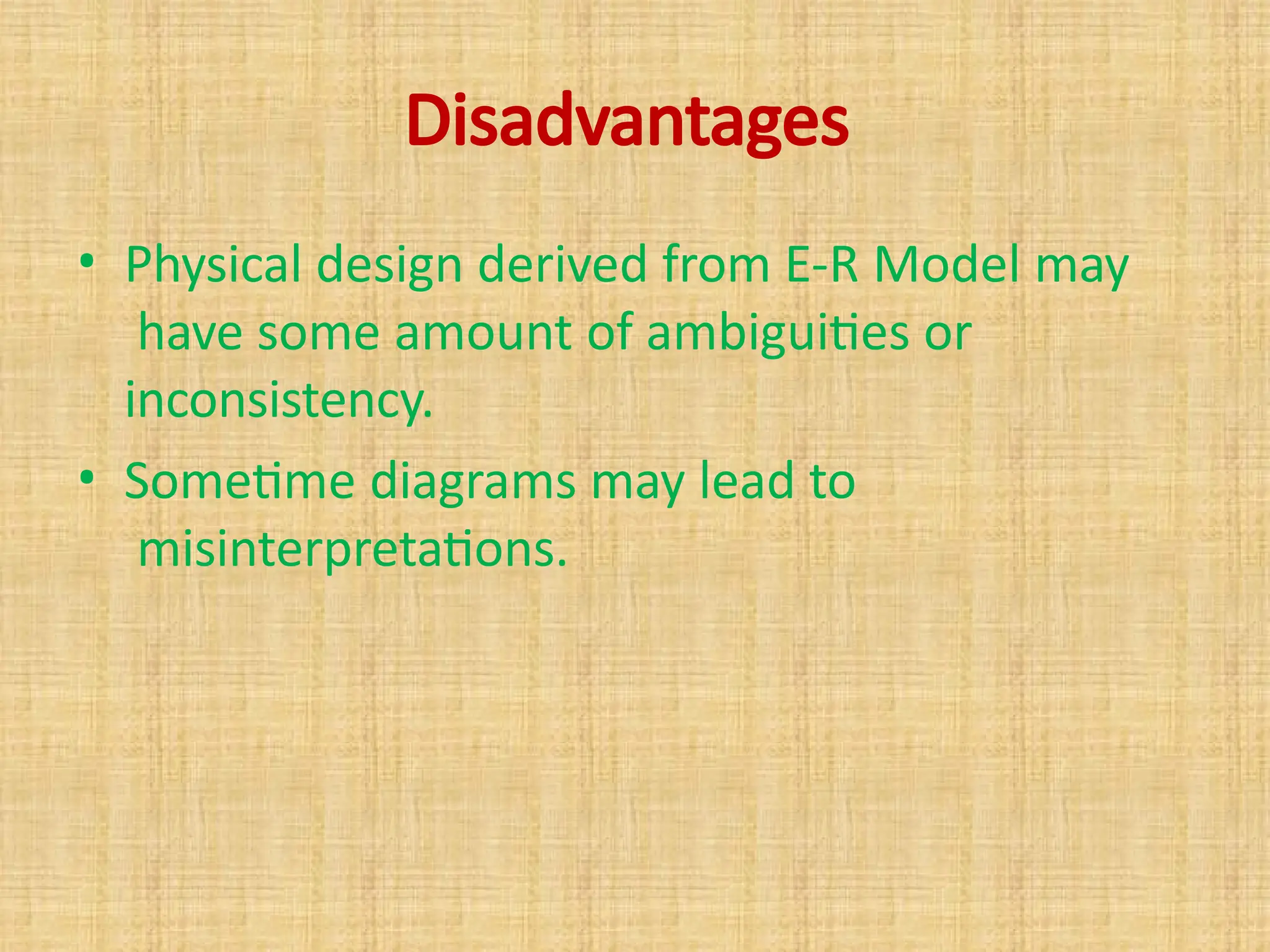 Disadvantages

• Physical design derived from E-R Model may have some amount of ambiguities or inconsistency.
• Sometime diagrams may lead to misinterpretations.